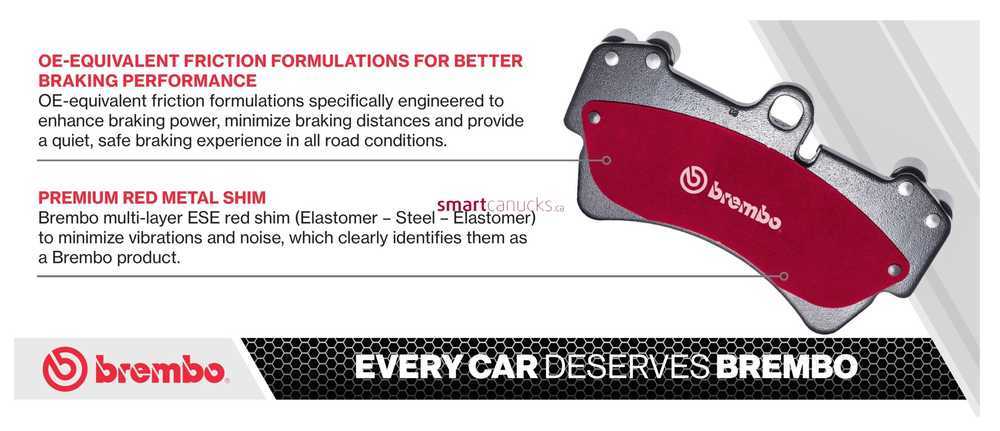 OE-EQUIVALENT FRICTION FORMULATIONS FOR BETTER BRAKING PERFORMANCE
OE-equivalent friction formulations specifically engineered to enhance braking power, minimize braking distances and provide a quiet, safe braking experience in all road conditions.

PREMIUM RED METAL SHIM
Brembo multi-layer ESE red shim (Elastomer – Steel – Elastomer) to minimize vibrations and noise, which clearly identifies them as a Brembo product.

smartcanucks.ca

brembo

brembo

EVERY CAR DESERVES BREMBO